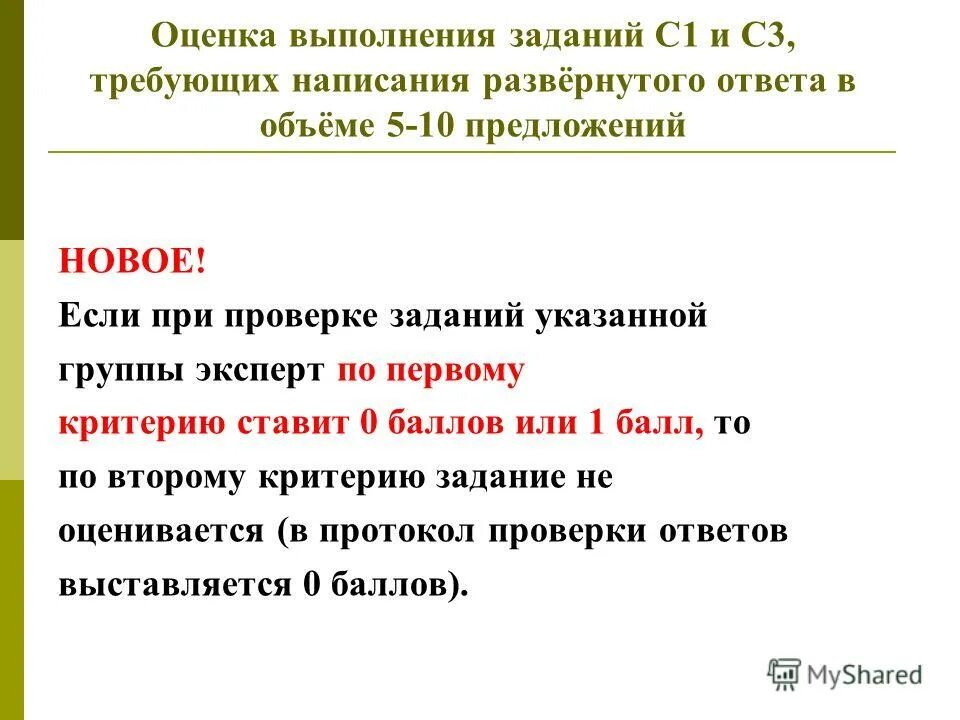 Оценка выполнения заданий С1 и С3, требующих написания развёрнутого ответа в объёме 5-10 предложений

НОВОЕ!
Если при проверке заданий указанной группы эксперт по первому критерию ставит 0 баллов или 1 балл, то по второму критерию задание не оценивается (в протокол проверки ответов выставляется 0 баллов).

MyShared